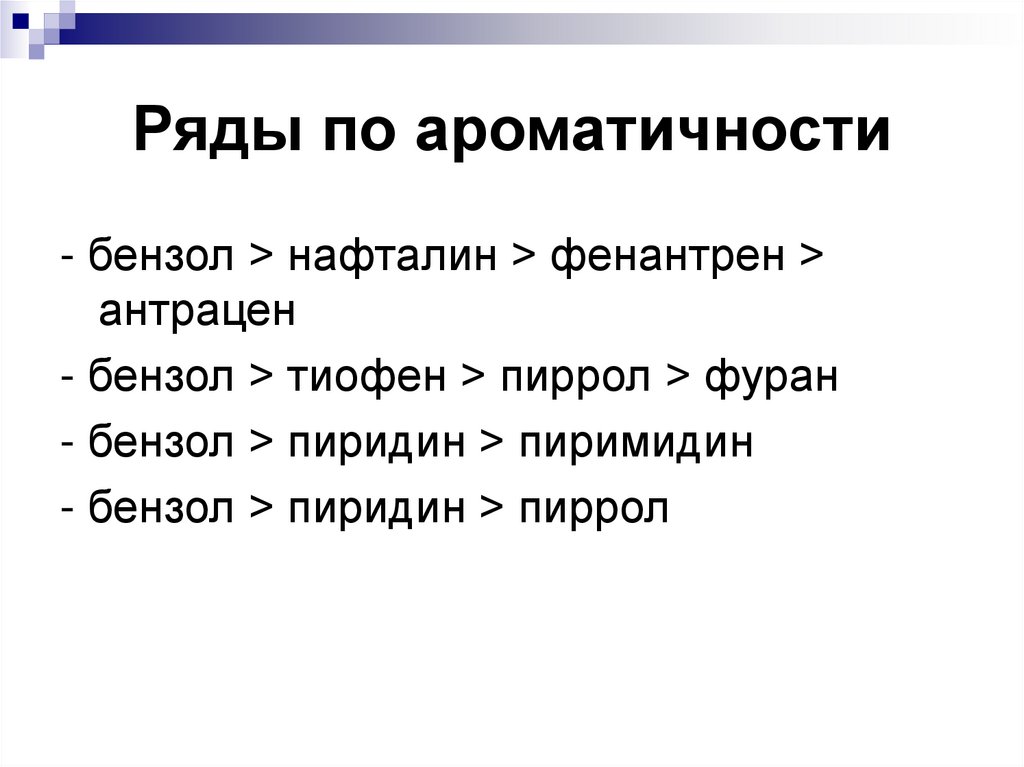 Ряды по ароматичности

- бензол > нафталин > фенантрен > антрацен

- бензол > тиофен > пиррол > фуран

- бензол > пиридин > пиримидин

- бензол > пиридин > пиррол